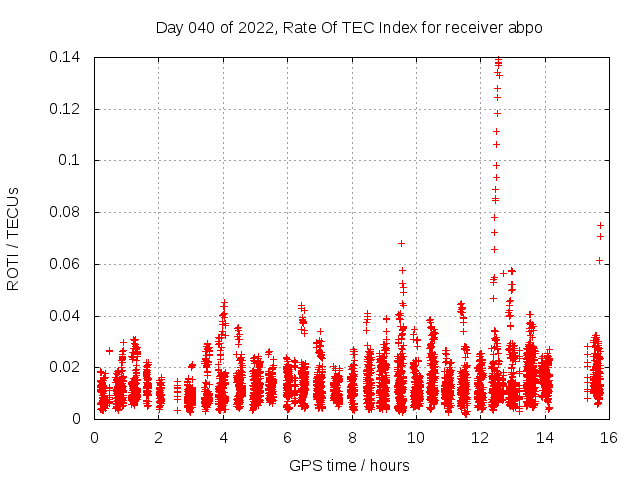 Day 040 of 2022, Rate Of TEC Index for receiver abpo

ROTI / TECUs

0.14
0.12
0.1
0.08
0.06
0.04
0.02
0

0
2
4
6
8
10
12
14
16

GPS time / hours